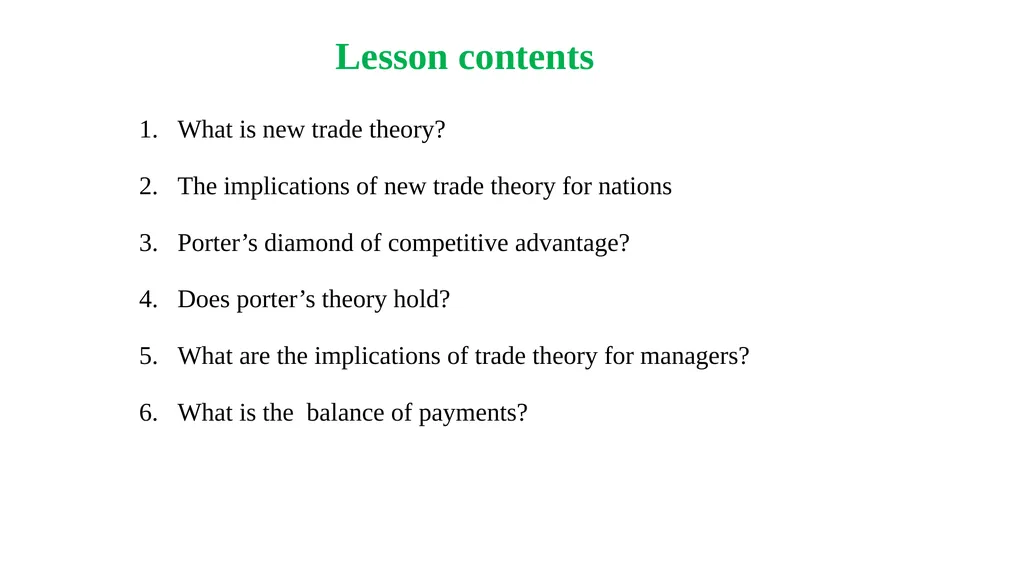 Lesson contents

1. What is new trade theory?

2. The implications of new trade theory for nations

3. Porter’s diamond of competitive advantage?

4. Does porter’s theory hold?

5. What are the implications of trade theory for managers?

6. What is the balance of payments?